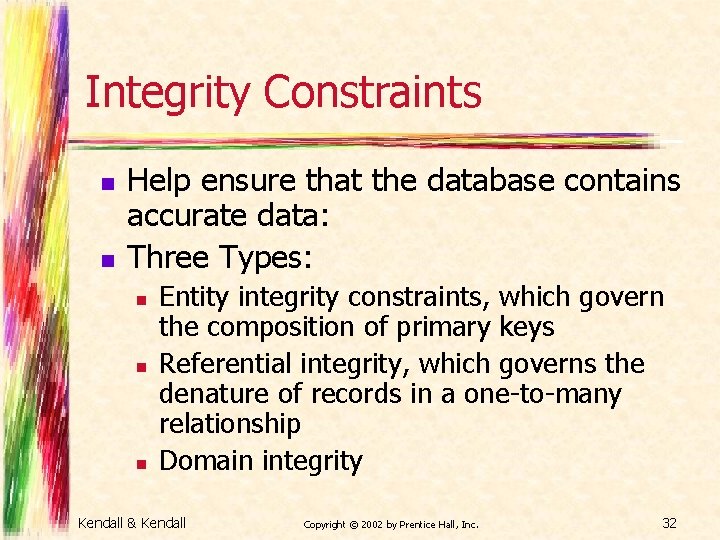 Integrity Constraints

- Help ensure that the database contains accurate data:
- Three Types:
  - Entity integrity constraints, which govern the composition of primary keys
  - Referential integrity, which governs the denature of records in a one-to-many relationship
  - Domain integrity

Kendall & Kendall

Copyright © 2002 by Prentice Hall, Inc.

32